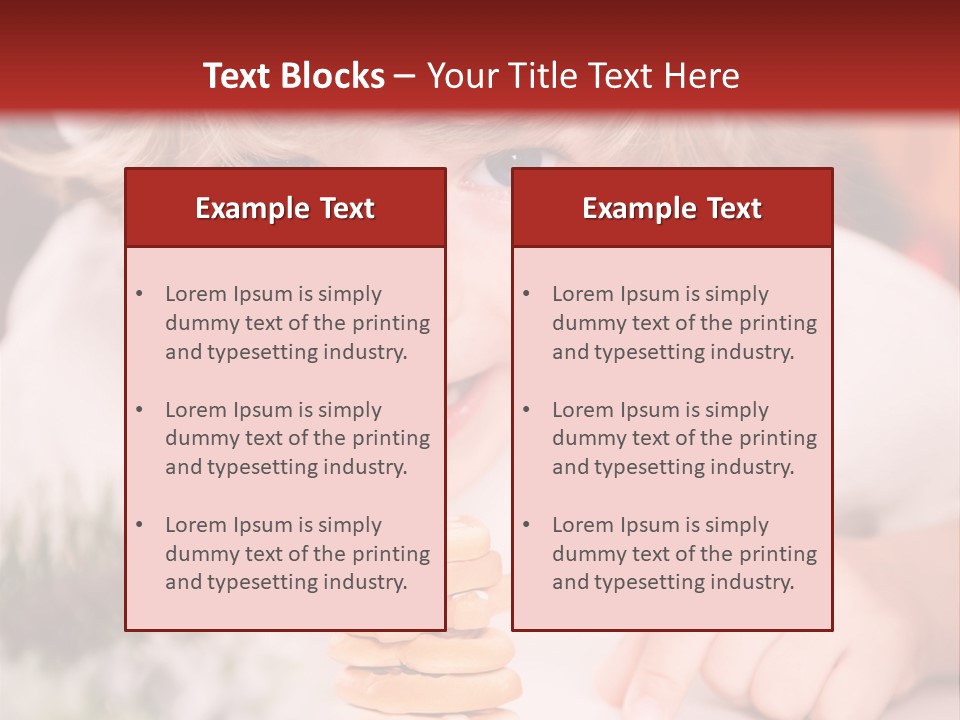 Text Blocks – Your Title Text Here

Example Text

• Lorem Ipsum is simply dummy text of the printing and typesetting industry.

• Lorem Ipsum is simply dummy text of the printing and typesetting industry.

• Lorem Ipsum is simply dummy text of the printing and typesetting industry.

Example Text

• Lorem Ipsum is simply dummy text of the printing and typesetting industry.

• Lorem Ipsum is simply dummy text of the printing and typesetting industry.

• Lorem Ipsum is simply dummy text of the printing and typesetting industry.